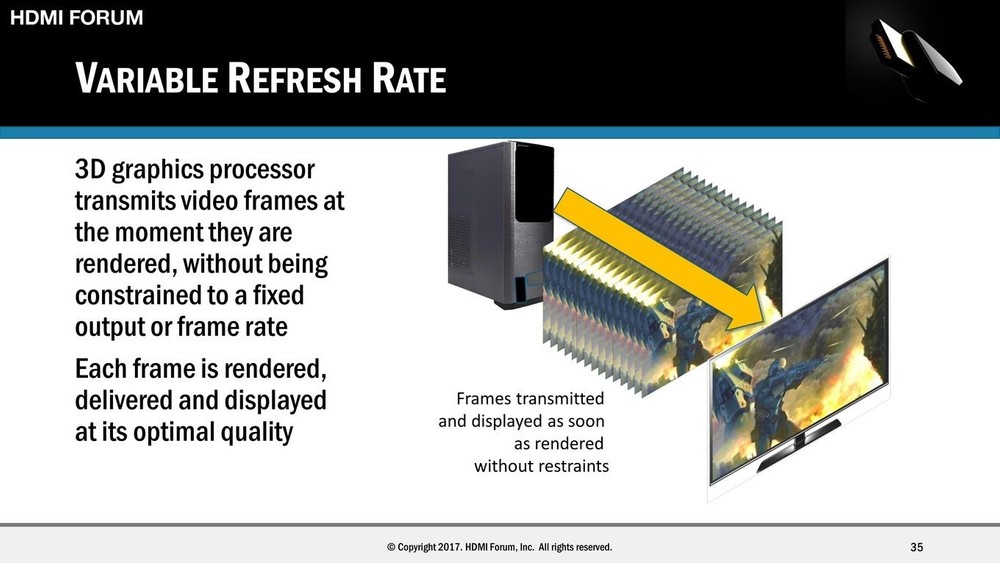 HDMI FORUM

VARIABLE REFRESH RATE

3D graphics processor transmits video frames at the moment they are rendered, without being constrained to a fixed output or frame rate

Each frame is rendered, delivered and displayed at its optimal quality

Frames transmitted and displayed as soon as rendered without restraints

© Copyright 2017. HDMI Forum, Inc. All rights reserved.

35